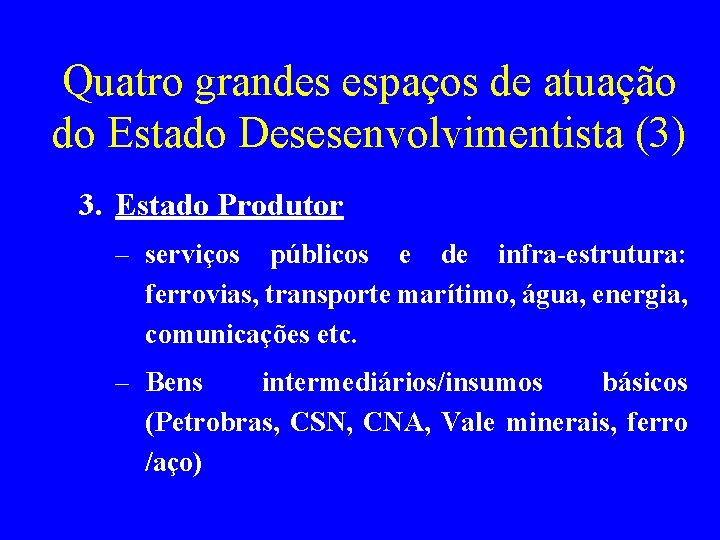 Quatro grandes espaços de atuação do Estado Desesenvolvimentista (3)

3. Estado Produtor

– serviços públicos e de infra-estrutura: ferrovias, transporte marítimo, água, energia, comunicações etc.

– Bens intermediários/insumos básicos (Petrobras, CSN, CNA, Vale minerais, ferro /aço)